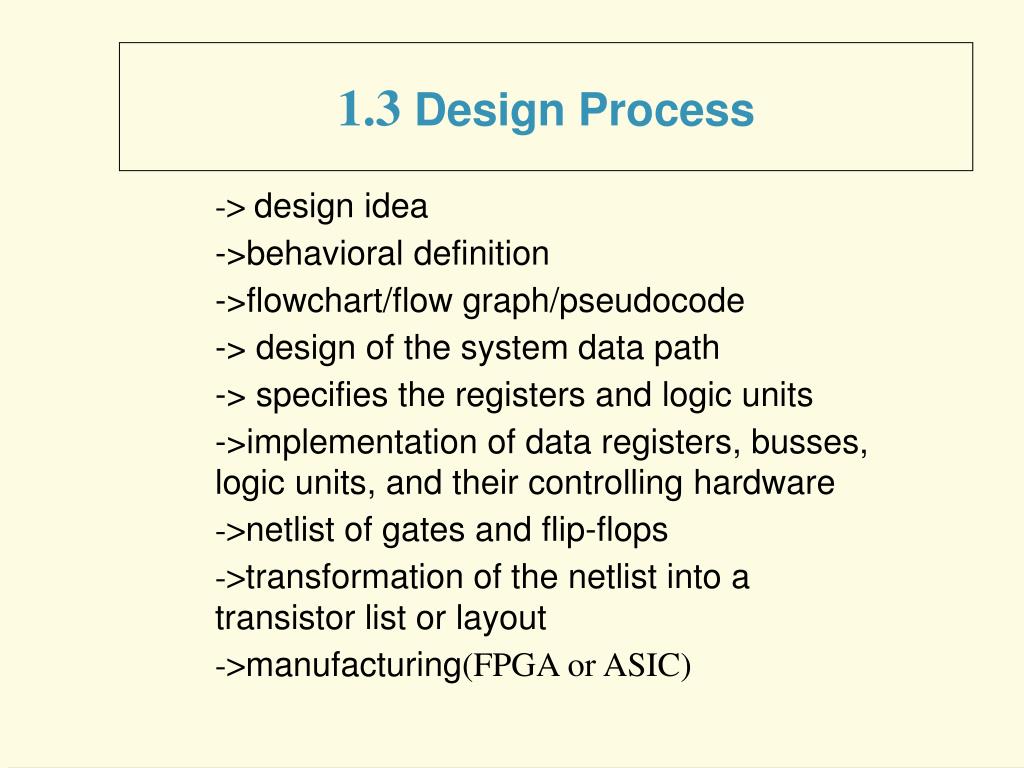 1.3 Design Process

-> design idea

->behavioral definition

->flowchart/flow graph/pseudocode

-> design of the system data path

-> specifies the registers and logic units

->implementation of data registers, busses, logic units, and their controlling hardware

->netlist of gates and flip-flops

->transformation of the netlist into a transistor list or layout

->manufacturing(FPGA or ASIC)